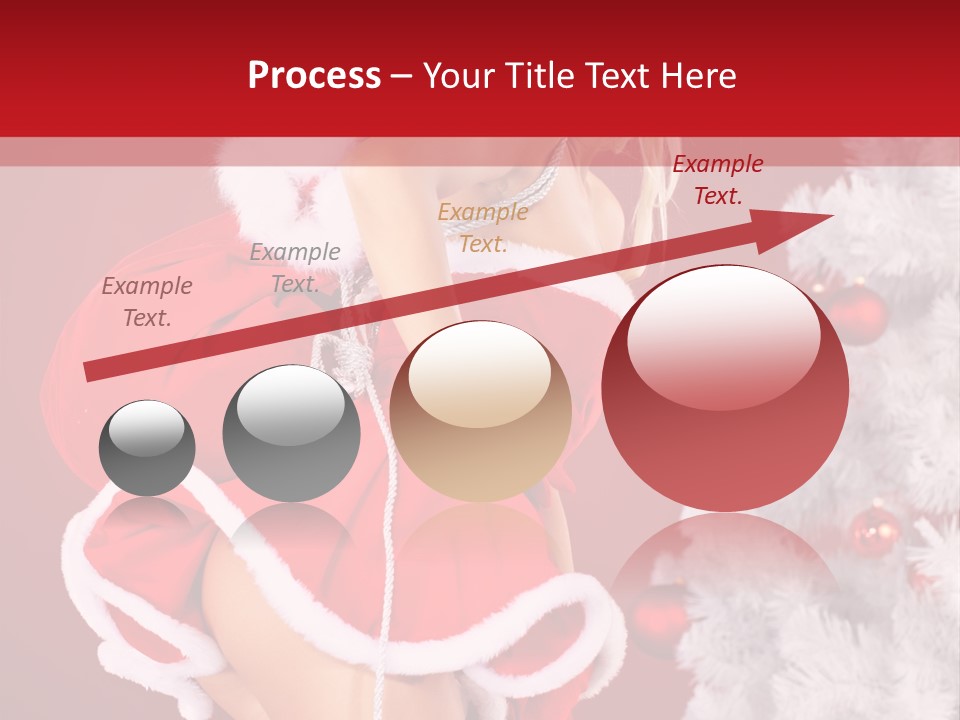 Process – Your Title Text Here

Example Text.

Example Text.

Example Text.

Example Text.